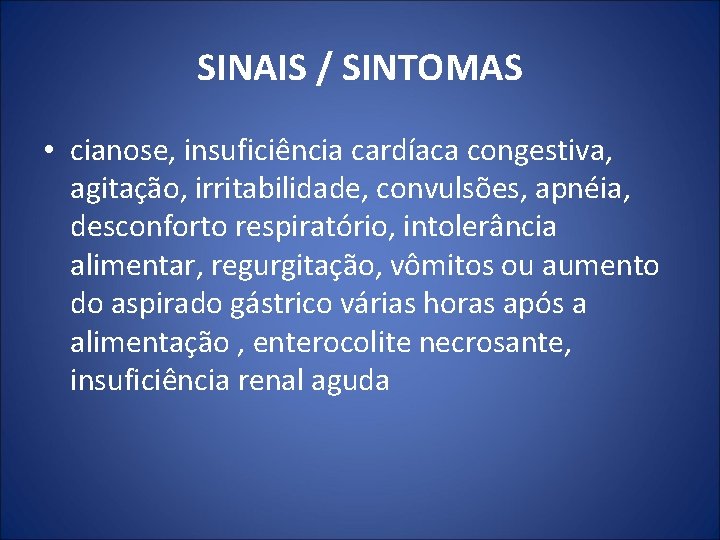 SINAIS / SINTOMAS

• cianose, insuficiência cardíaca congestiva, agitação, irritabilidade, convulsões, apnéia, desconforto respiratório, intolerância alimentar, regurgitação, vômitos ou aumento do aspirado gástrico várias horas após a alimentação , enterocolite necrosante, insuficiência renal aguda